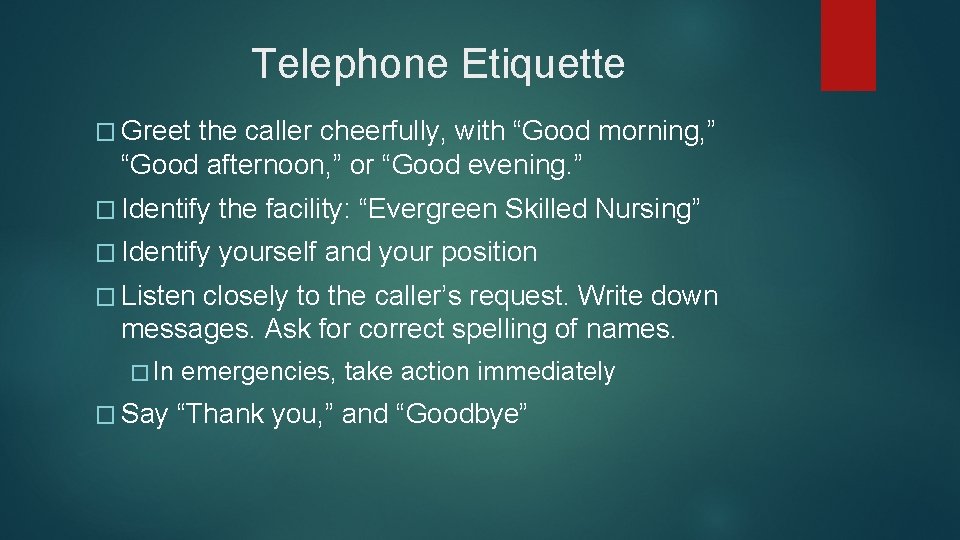 Telephone Etiquette

� Greet the caller cheerfully, with “Good morning,” “Good afternoon,” or “Good evening.”

� Identify the facility: “Evergreen Skilled Nursing”

� Identify yourself and your position

� Listen closely to the caller’s request. Write down messages. Ask for correct spelling of names.

� In emergencies, take action immediately

� Say “Thank you,” and “Goodbye”